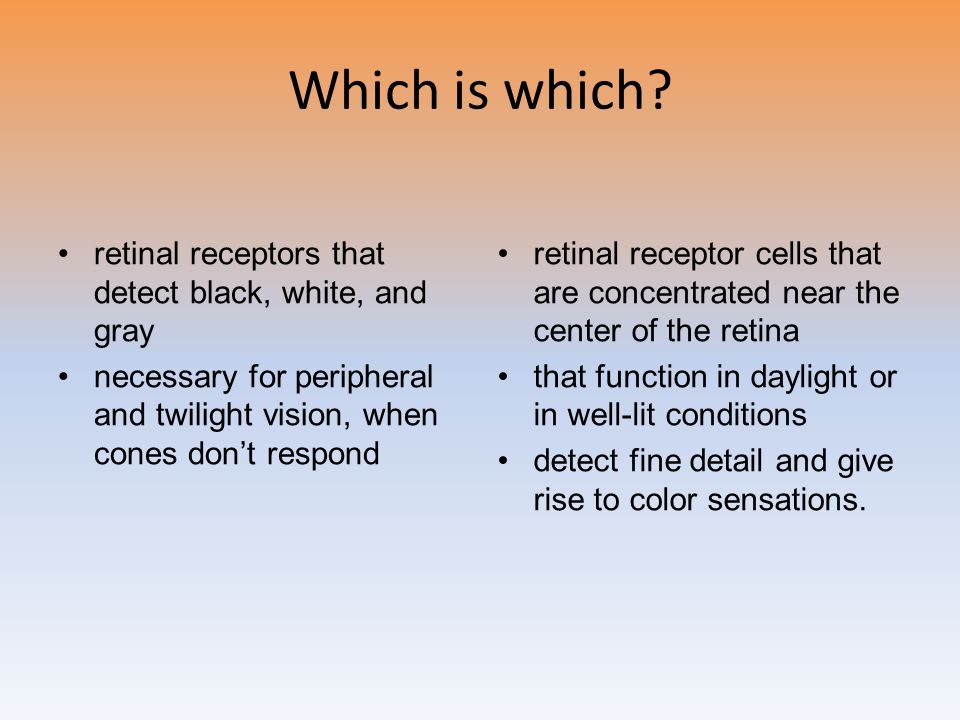 Which is which?

• retinal receptors that detect black, white, and gray
• necessary for peripheral and twilight vision, when cones don’t respond

• retinal receptor cells that are concentrated near the center of the retina
• that function in daylight or in well-lit conditions
• detect fine detail and give rise to color sensations.